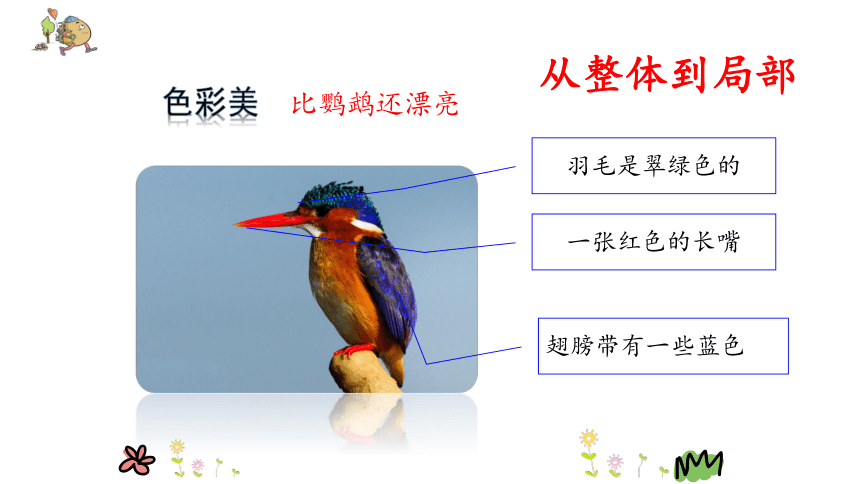 从整体到局部

色彩美 比鹦鹉还漂亮

羽毛是翠绿色的

一张红色的长嘴

翅膀带有一些蓝色